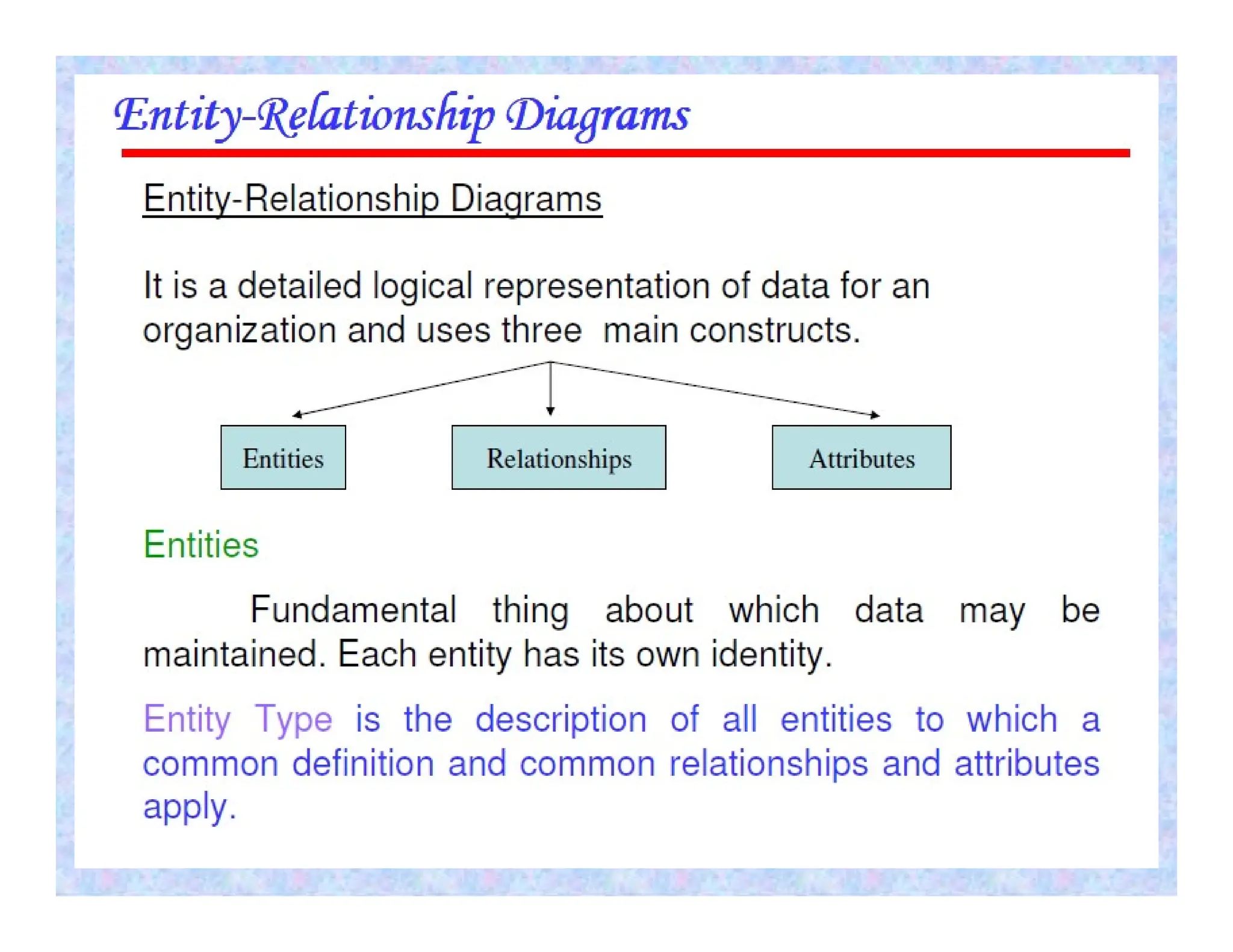 Entity-Relationship Diagrams

Entity-Relationship Diagrams

It is a detailed logical representation of data for an organization and uses three main constructs.

Entities

Relationships

Attributes

Entities

Fundamental thing about which data may be maintained. Each entity has its own identity.

Entity Type is the description of all entities to which a common definition and common relationships and attributes apply.